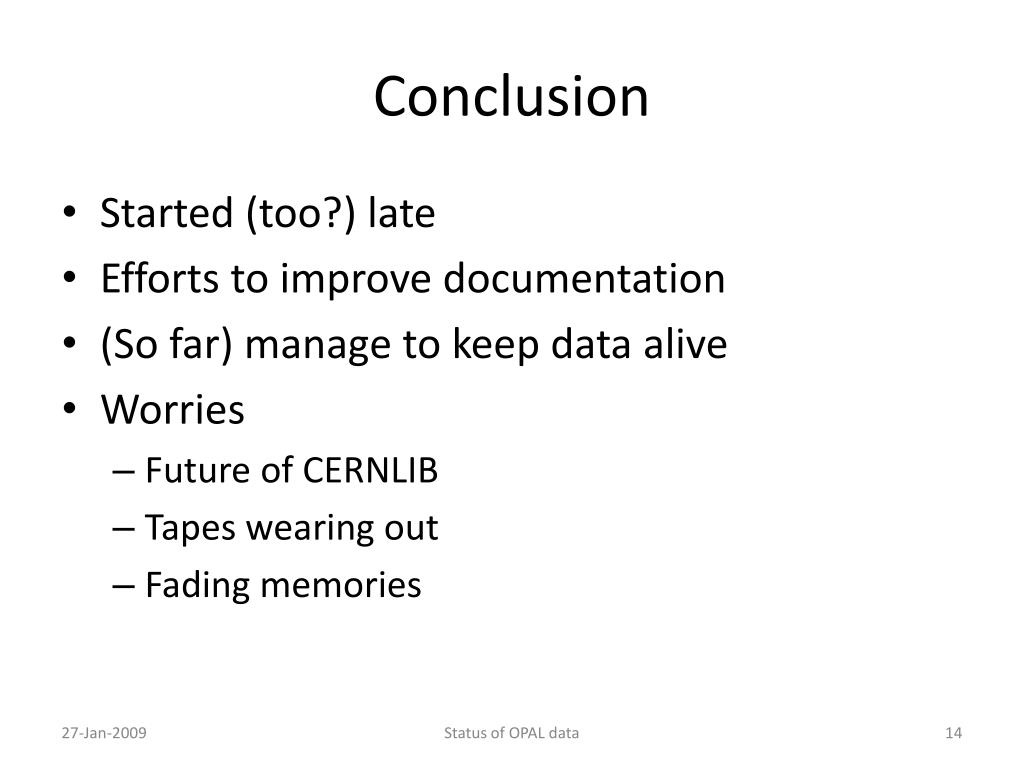 Conclusion

• Started (too?) late
• Efforts to improve documentation
• (So far) manage to keep data alive
• Worries
  – Future of CERNLIB
  – Tapes wearing out
  – Fading memories

27-Jan-2009 Status of OPAL data 14